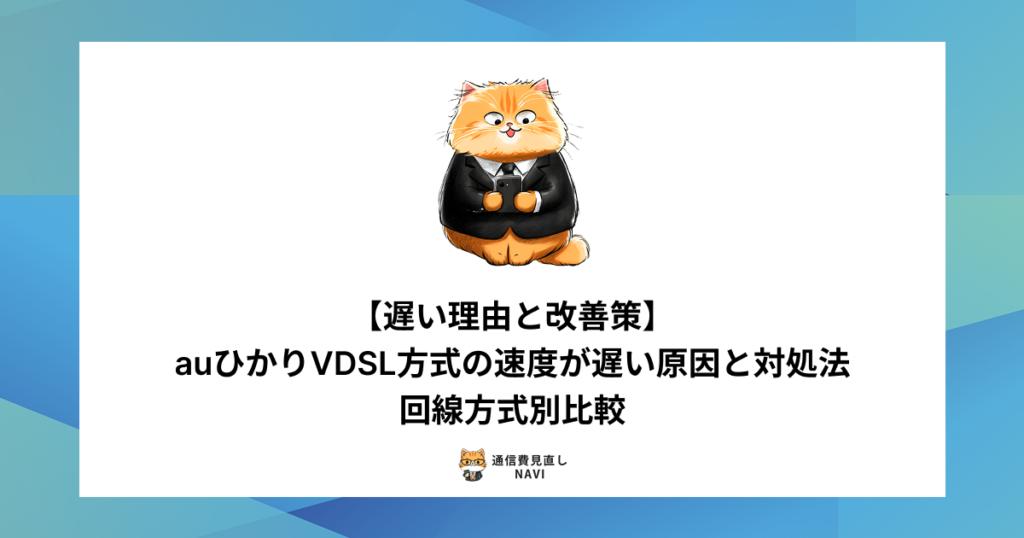 【遅い理由と改善策】
auひかりVDSL方式の速度が遅い原因と対処法
回線方式別比較

通信費見直し
NAVI